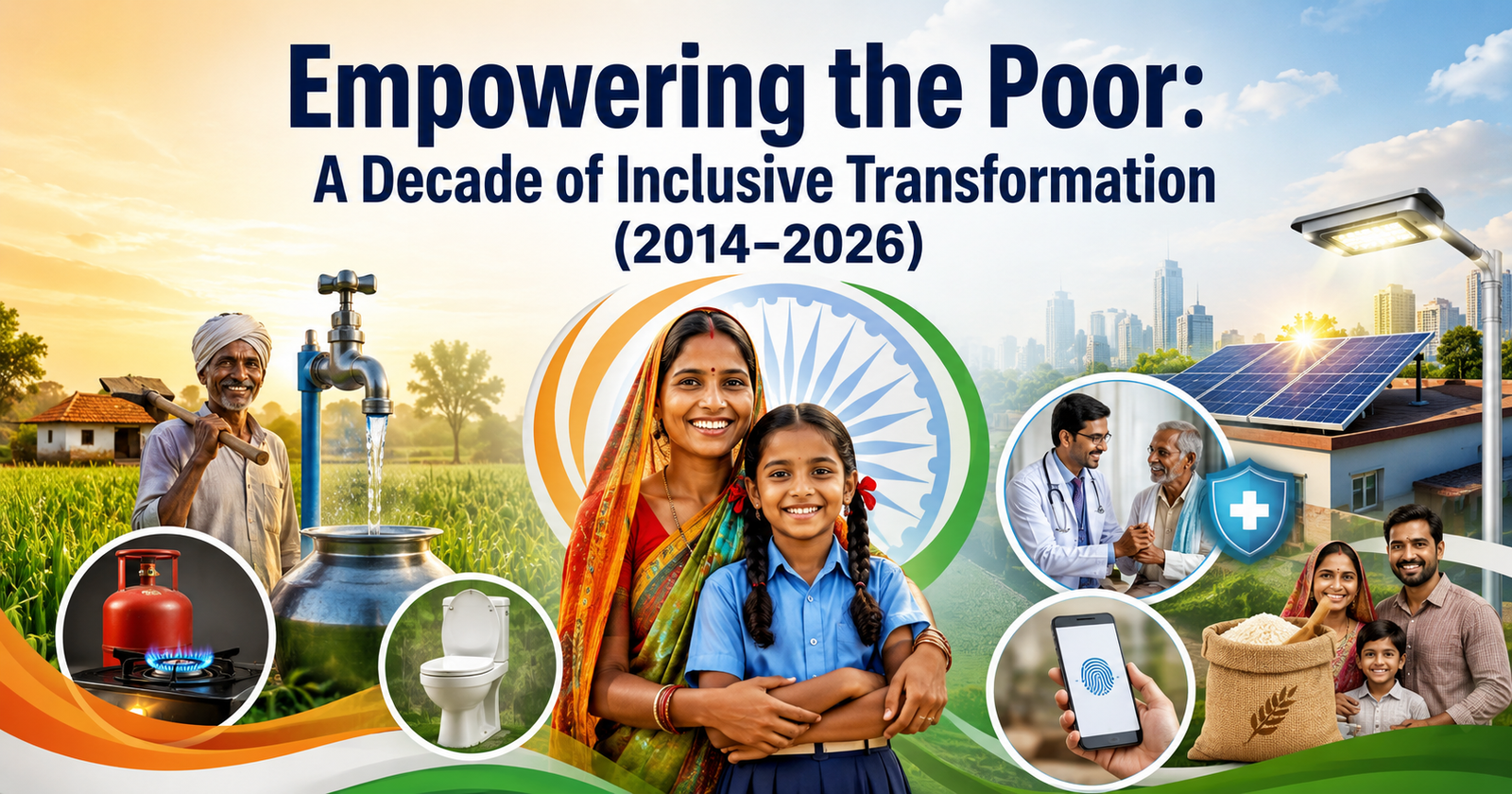 Empowering the Poor:
A Decade of Inclusive Transformation
(2014–2026)